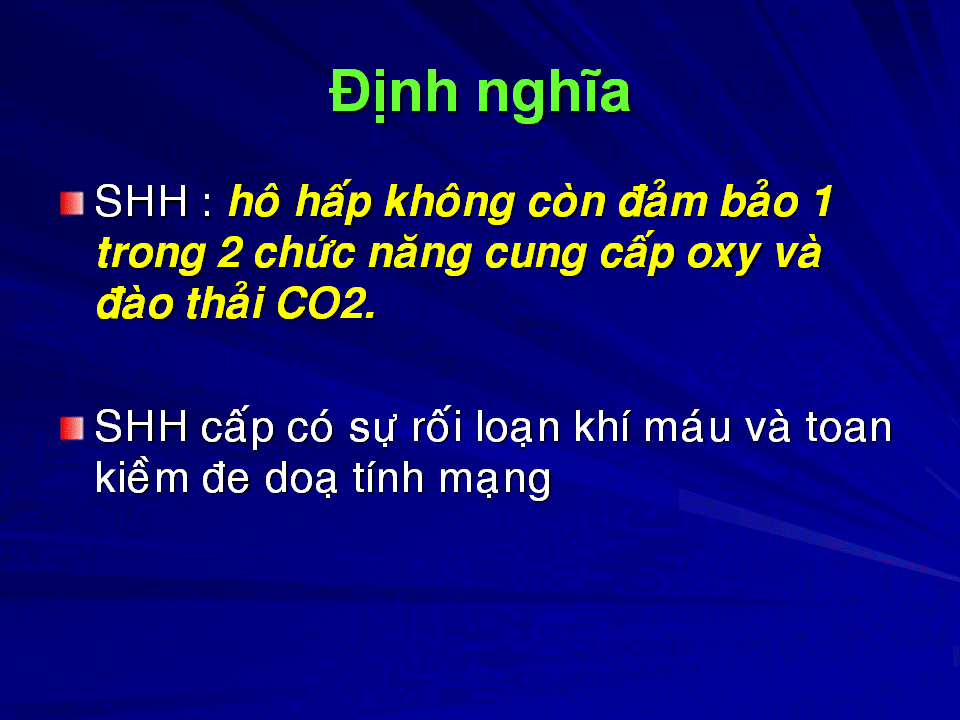 Định nghĩa

SHH : hô hấp không còn đảm bảo 1 trong 2 chức năng cung cấp oxy và đào thải CO2.

SHH cấp có sự rối loạn khí máu và toan kiềm đe doạ tính mạng